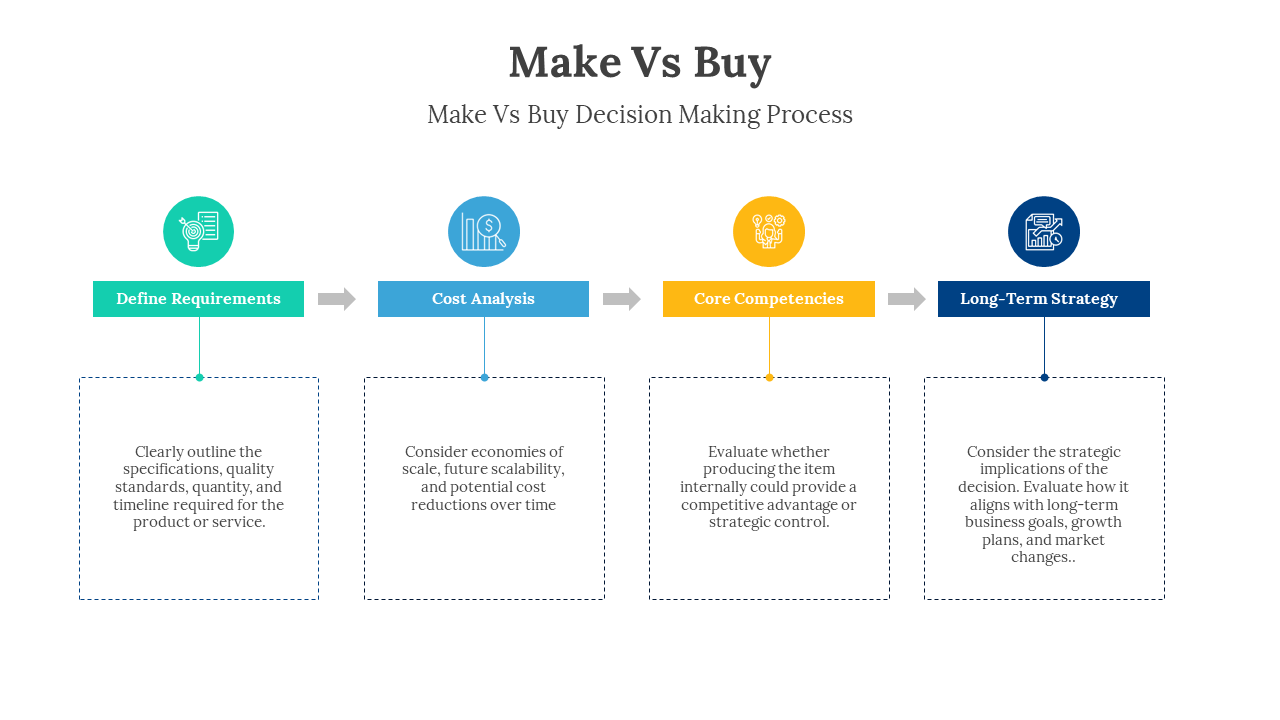 Make Vs Buy

Make Vs Buy Decision Making Process

Define Requirements

Clearly outline the specifications, quality standards, quantity, and timeline required for the product or service.

Cost Analysis

Consider economies of scale, future scalability, and potential cost reductions over time

Core Competencies

Evaluate whether producing the item internally could provide a competitive advantage or strategic control.

Long-Term Strategy

Consider the strategic implications of the decision. Evaluate how it aligns with long-term business goals, growth plans, and market changes..